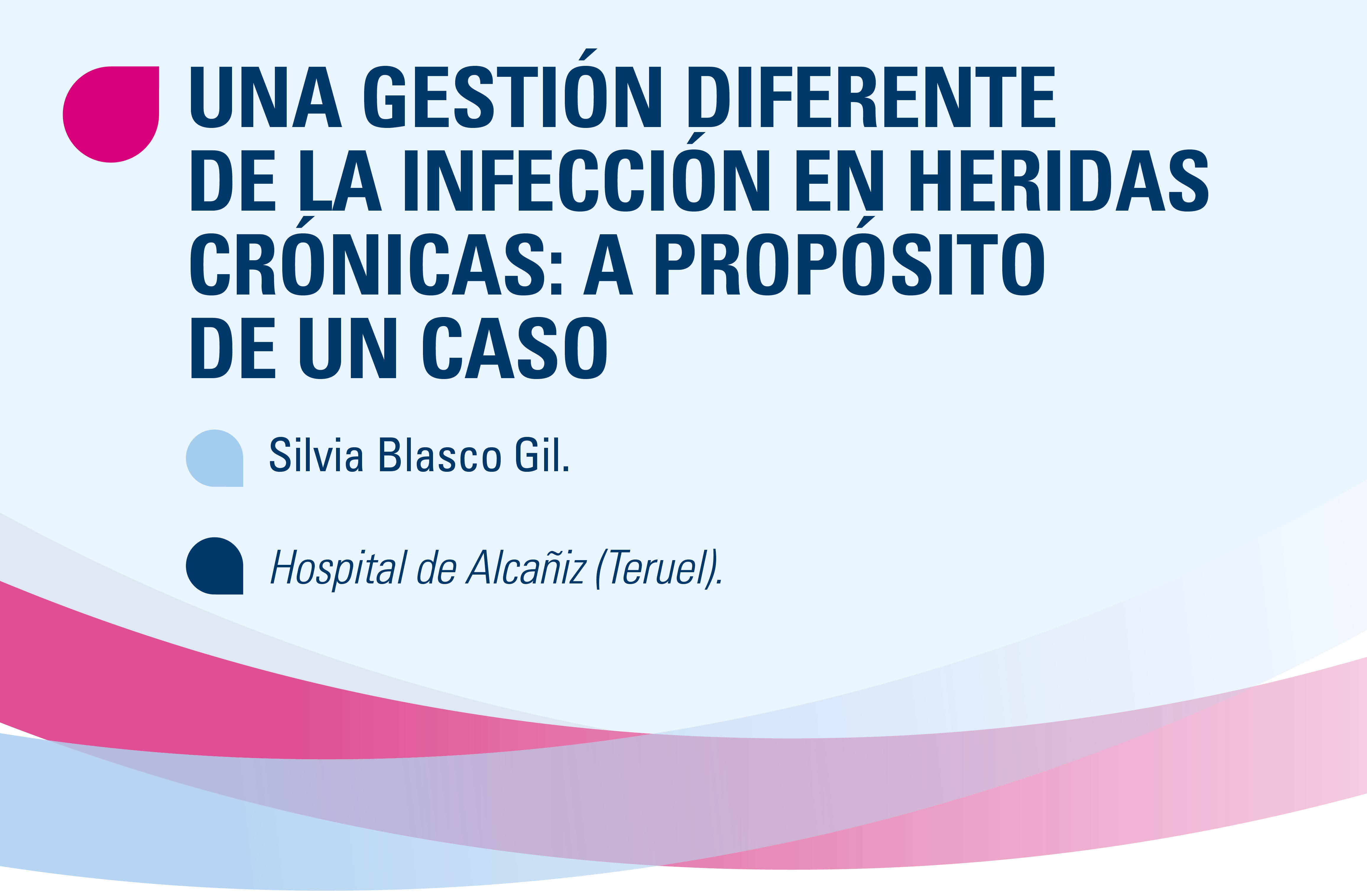 UNA GESTIÓN DIFERENTE DE LA INFECCIÓN EN HERIDAS CRÓNICAS: A PROPÓSITO DE UN CASO

Silvia Blasco Gil.

Hospital de Alcañiz (Teruel).